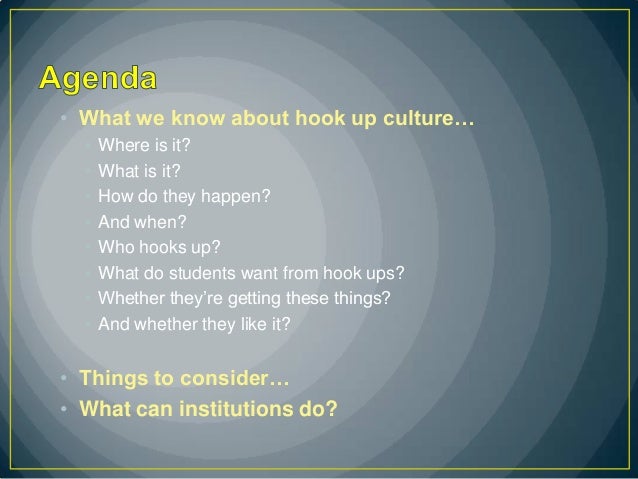 Agenda

• What we know about hook up culture…
  - Where is it?
  - What is it?
  - How do they happen?
  - And when?
  - Who hooks up?
  - What do students want from hook ups?
  - Whether they're getting these things?
  - And whether they like it?

• Things to consider…
• What can institutions do?